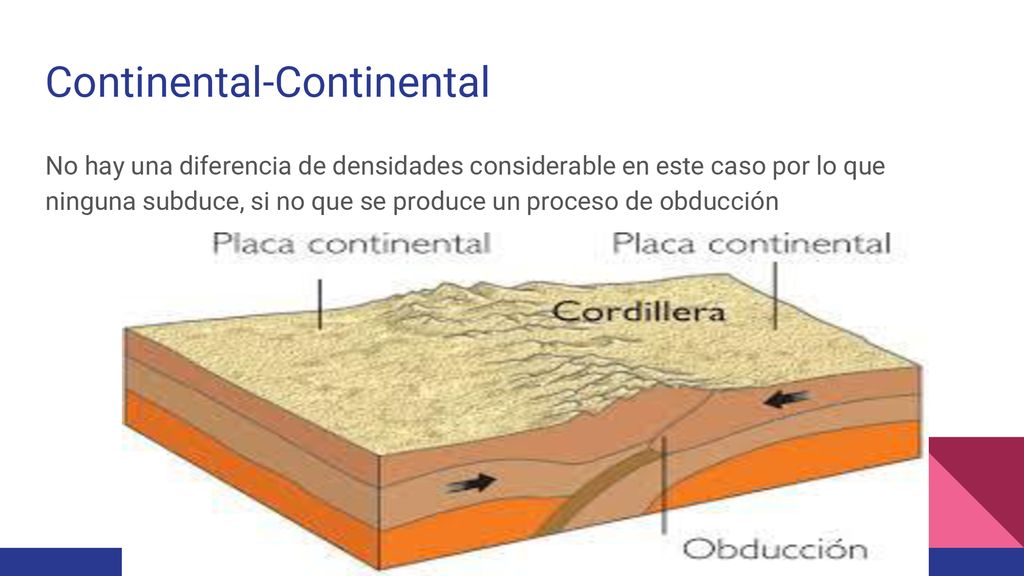 Continental-Continental

No hay una diferencia de densidades considerable en este caso por lo que ninguna subduce, si no que se produce un proceso de obducción

Placa continental

Placa continental

Cordillera

Obducción